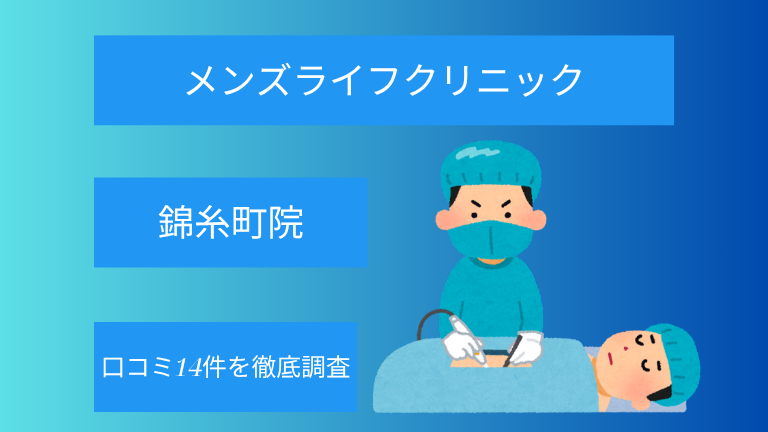 メンズライフクリニック

錦糸町院

口コミ14件を徹底調査